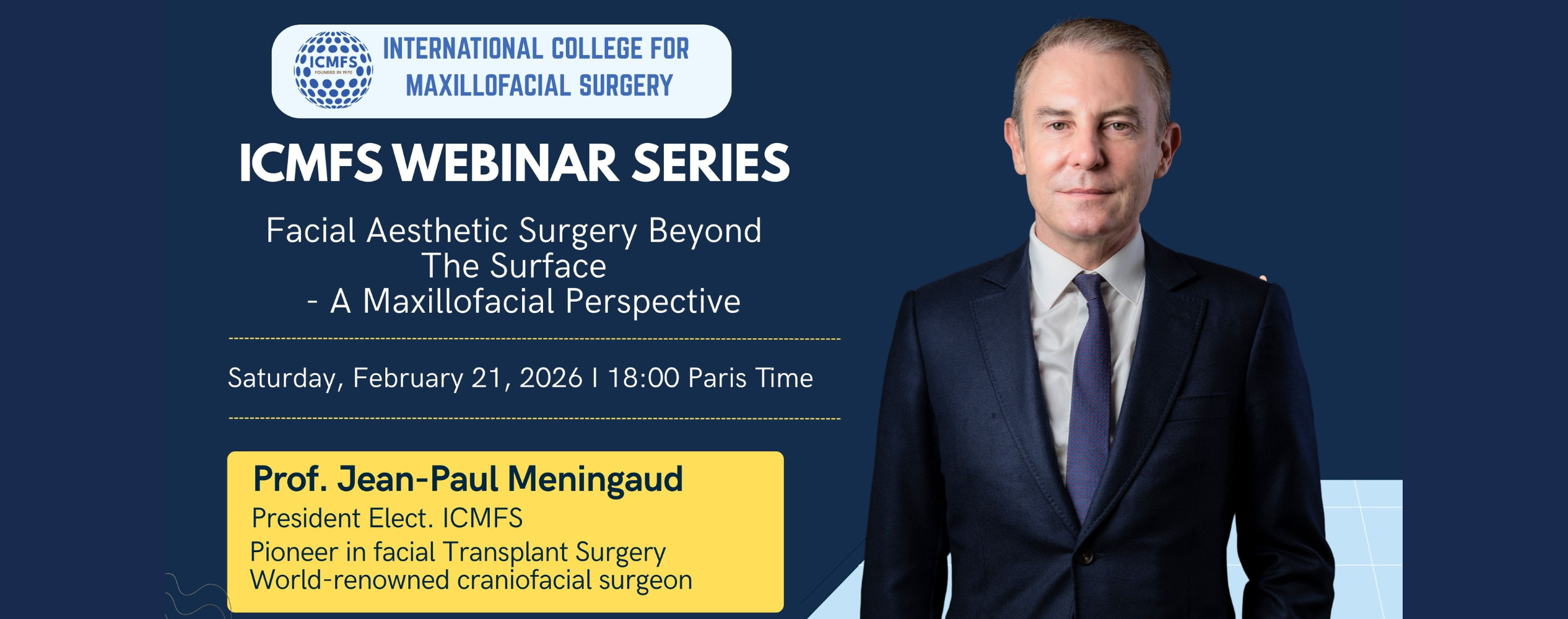 ICMFS
FOUNDED IN 1970

INTERNATIONAL COLLEGE FOR MAXILLOFACIAL SURGERY

ICMFS WEBINAR SERIES

Facial Aesthetic Surgery Beyond The Surface
- A Maxillofacial Perspective

Saturday, February 21, 2026 I 18:00 Paris Time

Prof. Jean-Paul Meningaud
President Elect. ICMFS
Pioneer in facial Transplant Surgery
World-renowned craniofacial surgeon